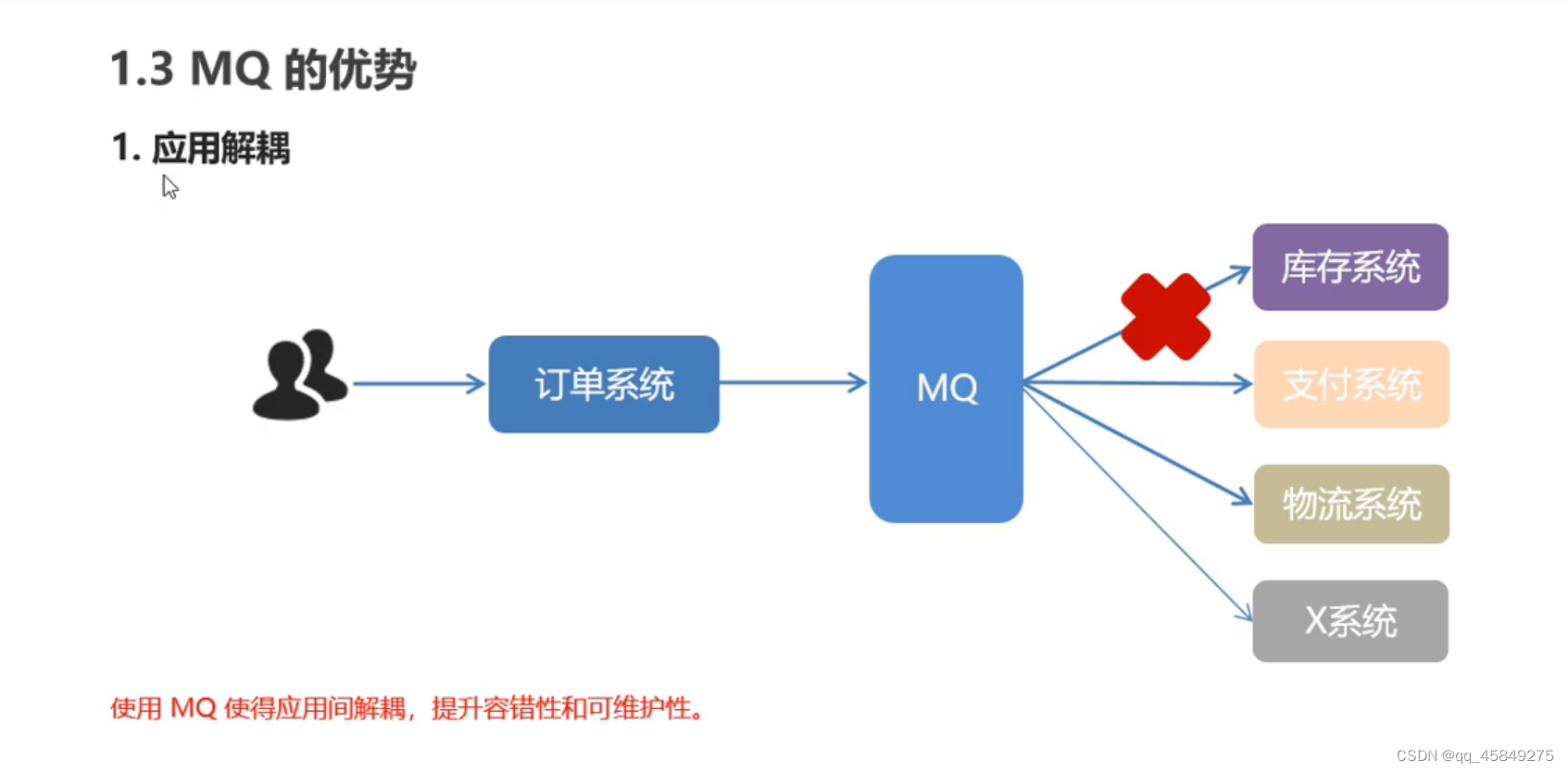 1.3 MQ 的优势

1. 应用解耦

订单系统

MQ

库存系统

支付系统

物流系统

X系统

使用 MQ 使得应用间解耦，提升容错性和可维护性。

CSDN @qq_45849275